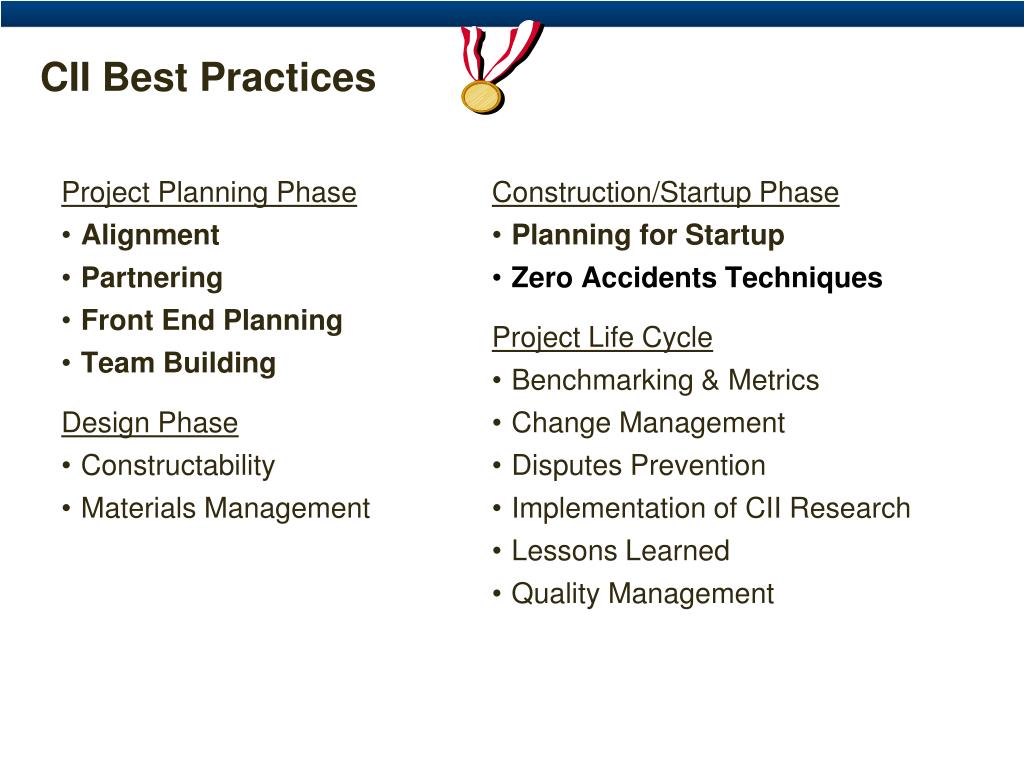 CII Best Practices

Project Planning Phase
• Alignment
• Partnering
• Front End Planning
• Team Building

Design Phase
• Constructability
• Materials Management

Construction/Startup Phase
• Planning for Startup
• Zero Accidents Techniques

Project Life Cycle
• Benchmarking & Metrics
• Change Management
• Disputes Prevention
• Implementation of CII Research
• Lessons Learned
• Quality Management